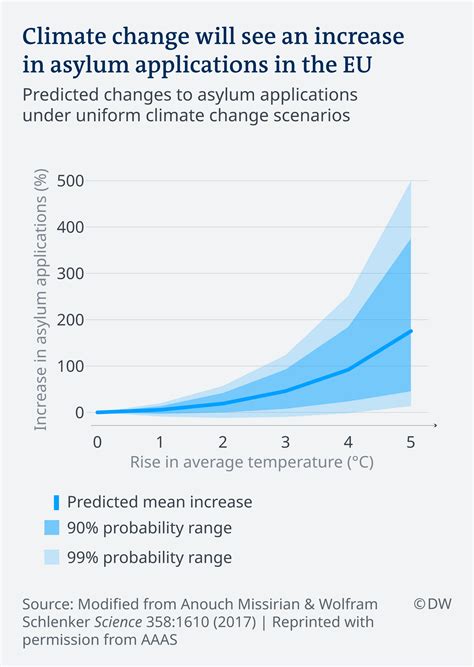 Climate change will see an increase in asylum applications in the EU

Predicted changes to asylum applications under uniform climate change scenarios

Increase in asylum applications (%)

500
400
300
200
100
0

0 1 2 3 4 5

Rise in average temperature (°C)

Predicted mean increase
90% probability range
99% probability range

Source: Modified from Anouch Missirian & Wolfram Schlenker Science 358:1610 (2017) | Reprinted with permission from AAAS

© DW